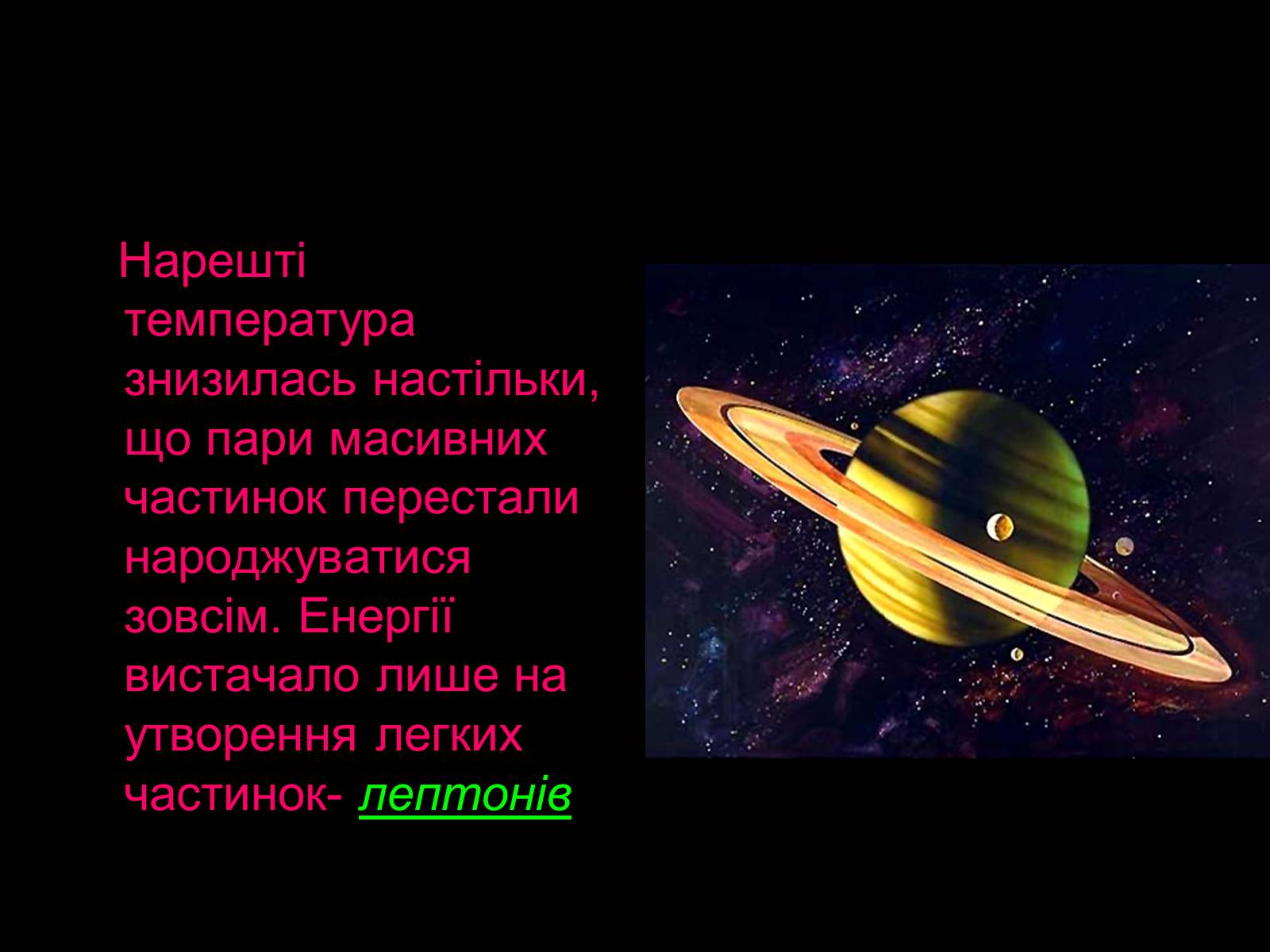 Нарешті температура знизилась настільки, що пари масивних частинок перестали народжуватися зовсім. Енергії вистачало лише на утворення легких частинок- лептонів